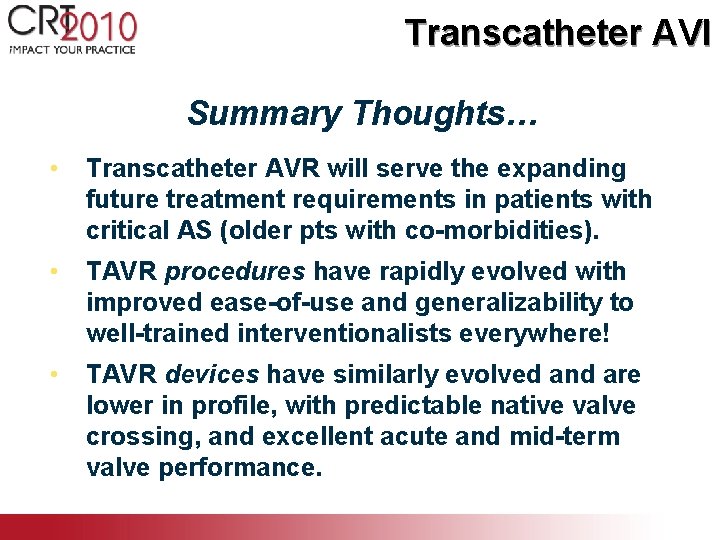 CRT 2010
IMPACT YOUR PRACTICE

Transcatheter AVI

Summary Thoughts…

• Transcatheter AVR will serve the expanding future treatment requirements in patients with critical AS (older pts with co-morbidities).

• TAVR procedures have rapidly evolved with improved ease-of-use and generalizability to well-trained interventionalists everywhere!

• TAVR devices have similarly evolved and are lower in profile, with predictable native valve crossing, and excellent acute and mid-term valve performance.